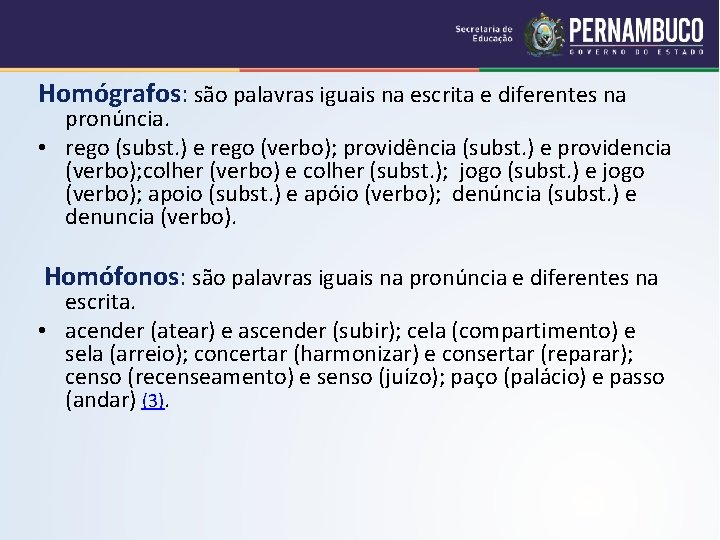 Secretaria de Educação PERNAMBUCO GOVERNO DO ESTADO

Homógrafos: são palavras iguais na escrita e diferentes na pronúncia.

• rego (subst.) e rego (verbo); providência (subst.) e providencia (verbo);colher (verbo) e colher (subst.); jogo (subst.) e jogo (verbo); apoio (subst.) e apóio (verbo); denúncia (subst.) e denuncia (verbo).

Homófonos: são palavras iguais na pronúncia e diferentes na escrita.

• acender (atear) e ascender (subir); cela (compartimento) e sela (arreio); concertar (harmonizar) e consertar (reparar); censo (recenseamento) e senso (juízo); paço (palácio) e passo (andar) (3).